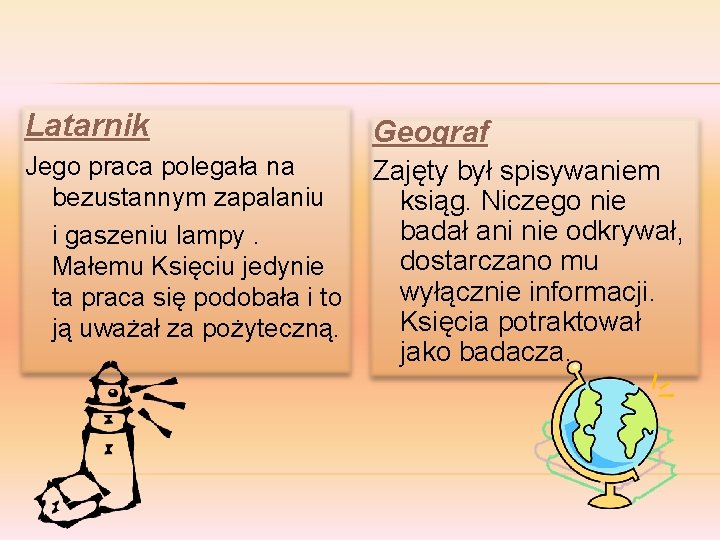 Latarnik

Jego praca polegała na bezustannym zapalaniu

i gaszeniu lampy . Małemu Księciu jedynie ta praca się podobała i to ją uważał za pożyteczną.

Geograf

Zajęty był spisywaniem ksiąg. Niczego nie badał ani nie odkrywał, dostarczano mu wyłącznie informacji. Księcia potraktował jako badacza.